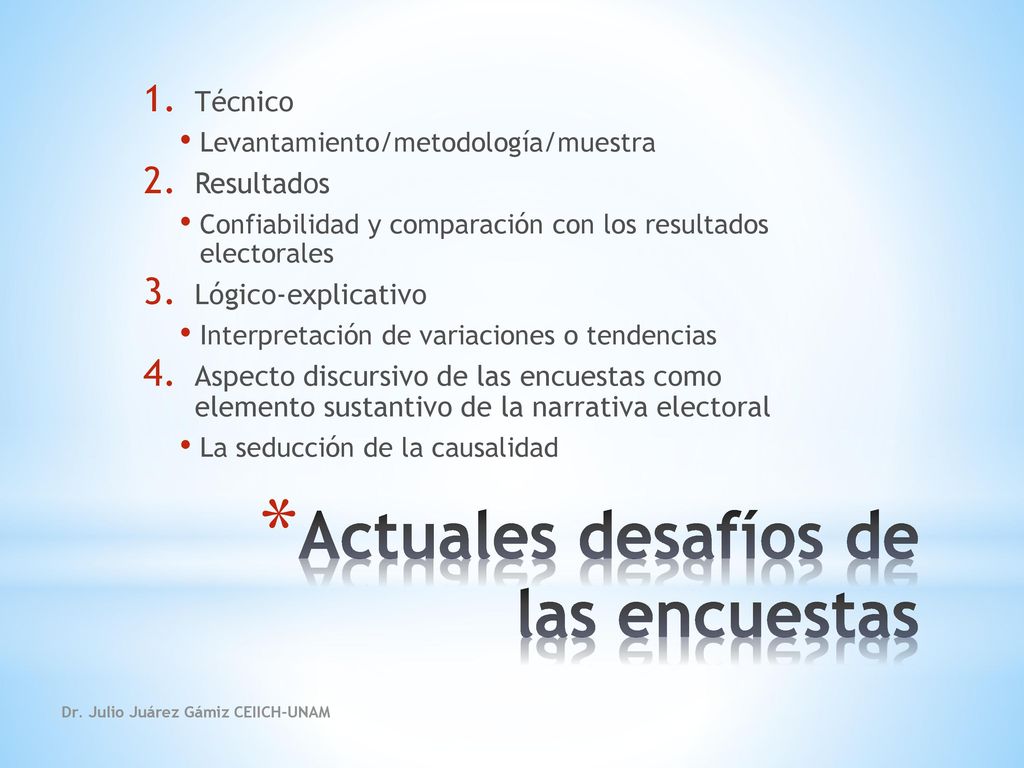 1. Técnico
• Levantamiento/metodología/muestra
2. Resultados
• Confiabilidad y comparación con los resultados electorales
3. Lógico-explicativo
• Interpretación de variaciones o tendencias
4. Aspecto discursivo de las encuestas como elemento sustantivo de la narrativa electoral
• La seducción de la causalidad

*Actuales desafíos de las encuestas

Dr. Julio Juárez Gámiz CEIICH-UNAM